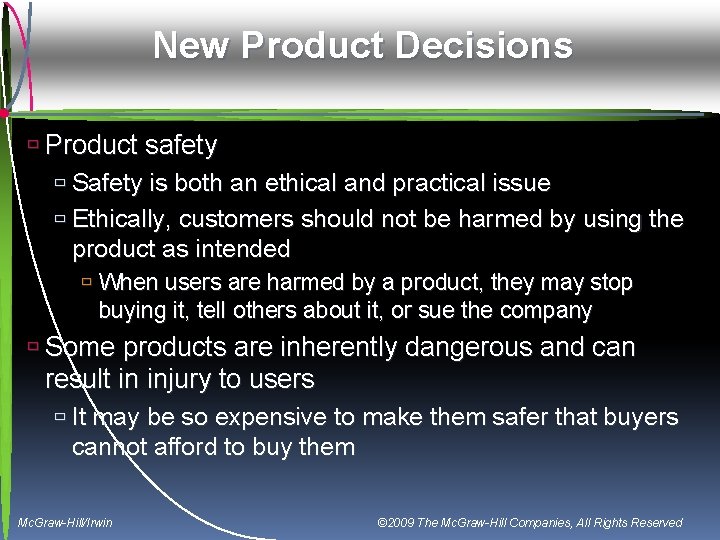 New Product Decisions

Product safety

Safety is both an ethical and practical issue

Ethically, customers should not be harmed by using the product as intended

When users are harmed by a product, they may stop buying it, tell others about it, or sue the company

Some products are inherently dangerous and can result in injury to users

It may be so expensive to make them safer that buyers cannot afford to buy them

McGraw-Hill/Irwin

©2009 The McGraw-Hill Companies, All Rights Reserved